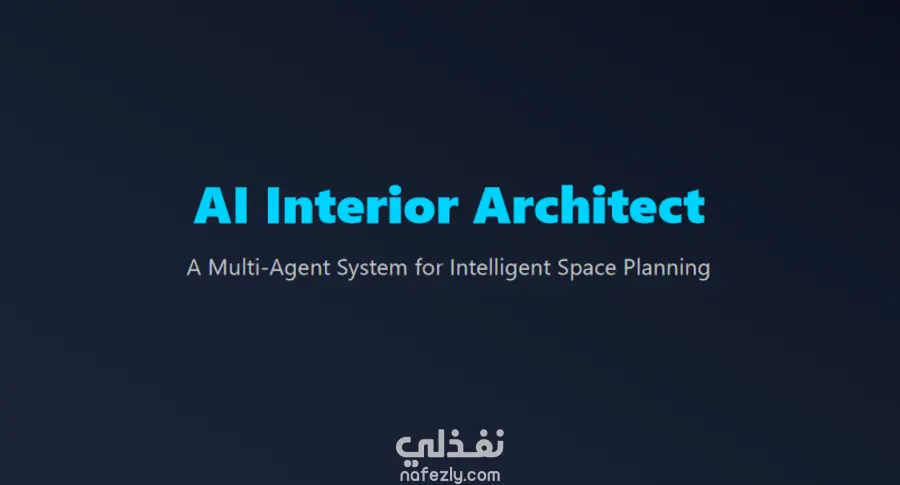 AI Interior Architect

A Multi-Agent System for Intelligent Space Planning

نفذلي
nafezly.com